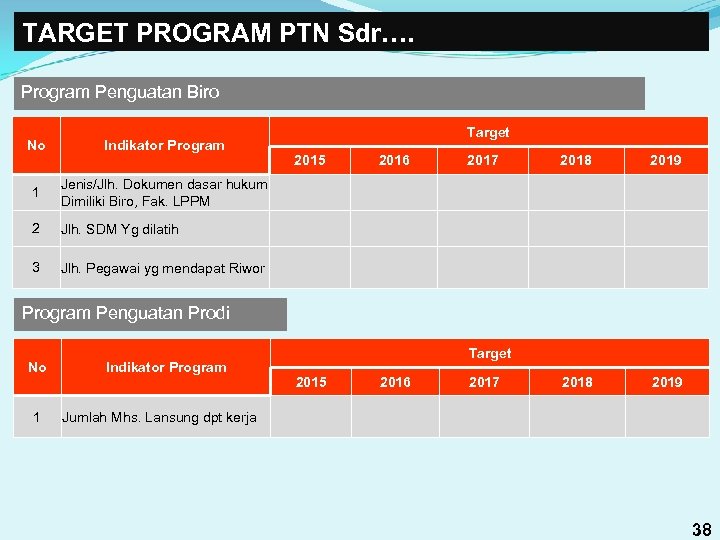 TARGET PROGRAM PTN Sdr….

Program Penguatan Biro

| No | Indikator Program | Target | | | | |
|---|---|---|---|---|---|---|
| | | 2015 | 2016 | 2017 | 2018 | 2019 |
| 1 | Jenis/Jlh. Dokumen dasar hukum Dimiliki Biro, Fak. LPPM | | | | | |
| 2 | Jlh. SDM Yg dilatih | | | | | |
| 3 | Jlh. Pegawai yg mendapat Riwor | | | | | |

Program Penguatan Prodi

| No | Indikator Program | Target | | | | |
|---|---|---|---|---|---|---|
| | | 2015 | 2016 | 2017 | 2018 | 2019 |
| 1 | Jumlah Mhs. Lansung dpt kerja | | | | | |

38